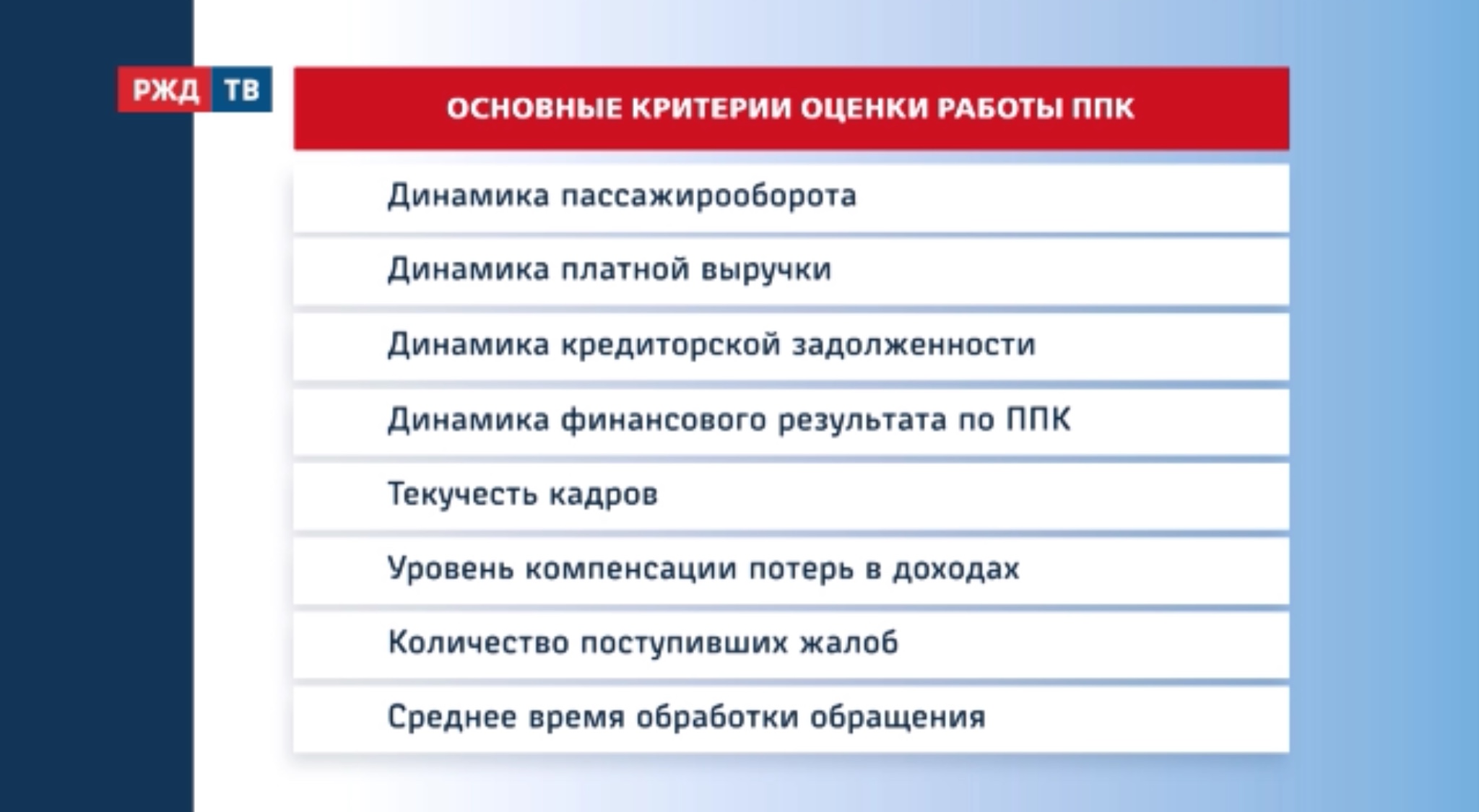 РЖД ТВ

ОСНОВНЫЕ КРИТЕРИИ ОЦЕНКИ РАБОТЫ ППК

Динамика пассажирооборота

Динамика платной выручки

Динамика кредиторской задолженности

Динамика финансового результата по ППК

Текучесть кадров

Уровень компенсации потерь в доходах

Количество поступивших жалоб

Среднее время обработки обращения